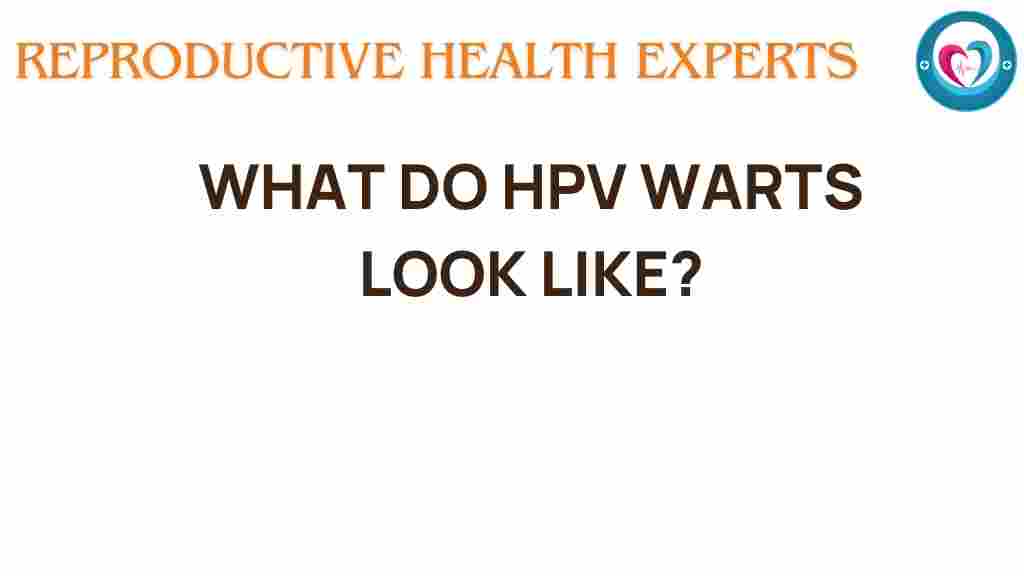 REPRODUCTIVE HEALTH EXPERTS

WHAT DO HPV WARTS LOOK LIKE?